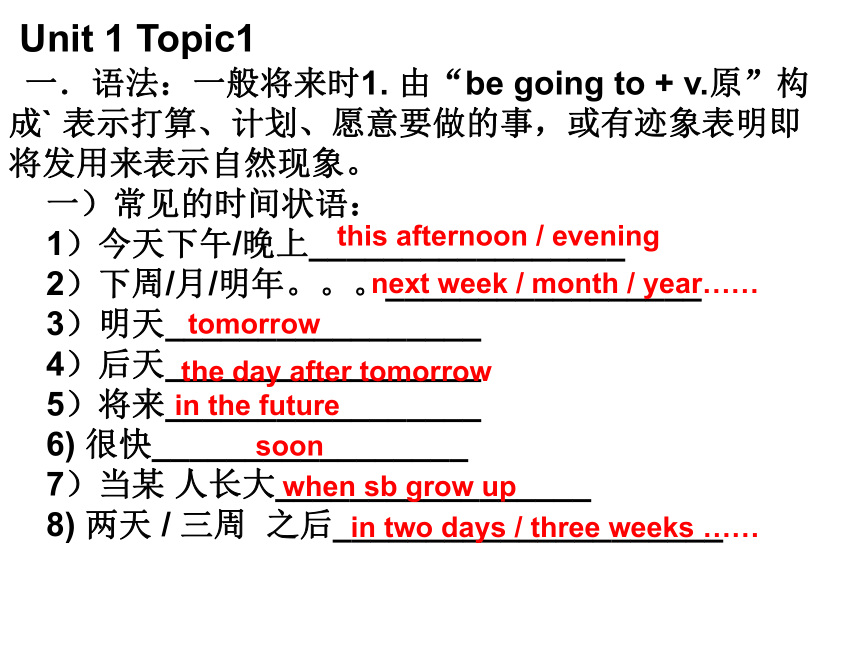 Unit 1 Topic1

一．语法：一般将来时1. 由“be going to + v.原”构成` 表示打算、计划、愿意要做的事，或有迹象表明即将发用来表示自然现象。

一）常见的时间状语：

1）今天下午/晚上 this afternoon / evening

2）下周/月/明年。。。next week / month / year……

3）明天 tomorrow

4）后天 the day after tomorrow

5）将来 in the future

6) 很快 soon

7）当某 人长大 when sb grow up

8) 两天 / 三周 之后 in two days / three weeks ……